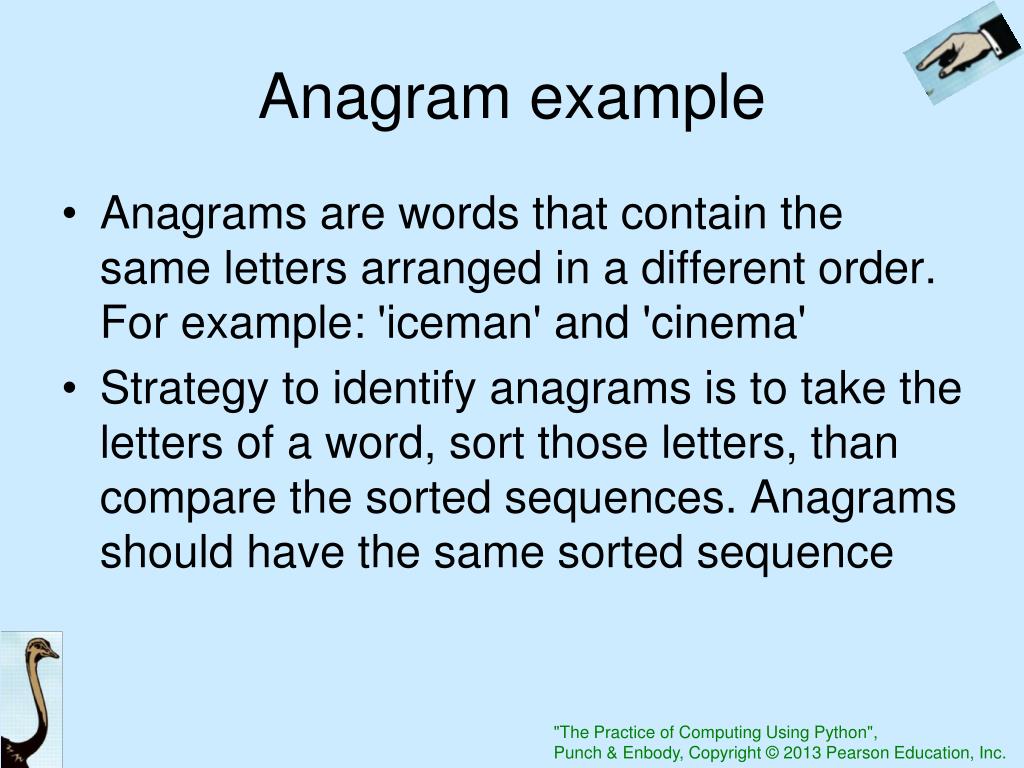 Anagram example

• Anagrams are words that contain the same letters arranged in a different order. For example: 'iceman' and 'cinema'

• Strategy to identify anagrams is to take the letters of a word, sort those letters, than compare the sorted sequences. Anagrams should have the same sorted sequence

"The Practice of Computing Using Python", Punch & Enbody, Copyright © 2013 Pearson Education, Inc.